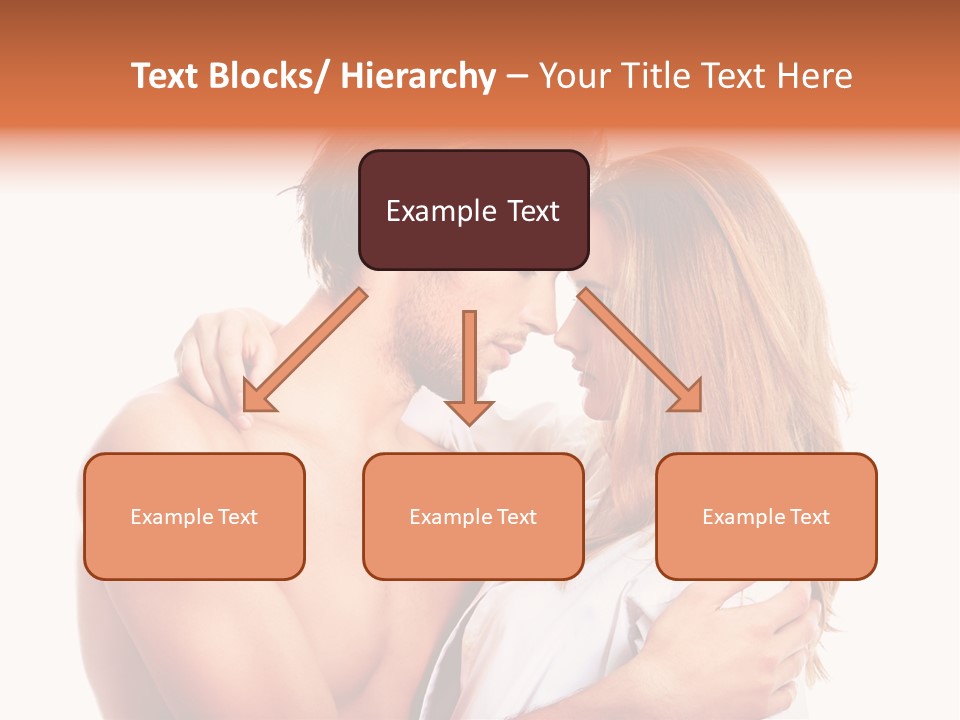 Text Blocks/ Hierarchy – Your Title Text Here

Example Text

Example Text

Example Text

Example Text